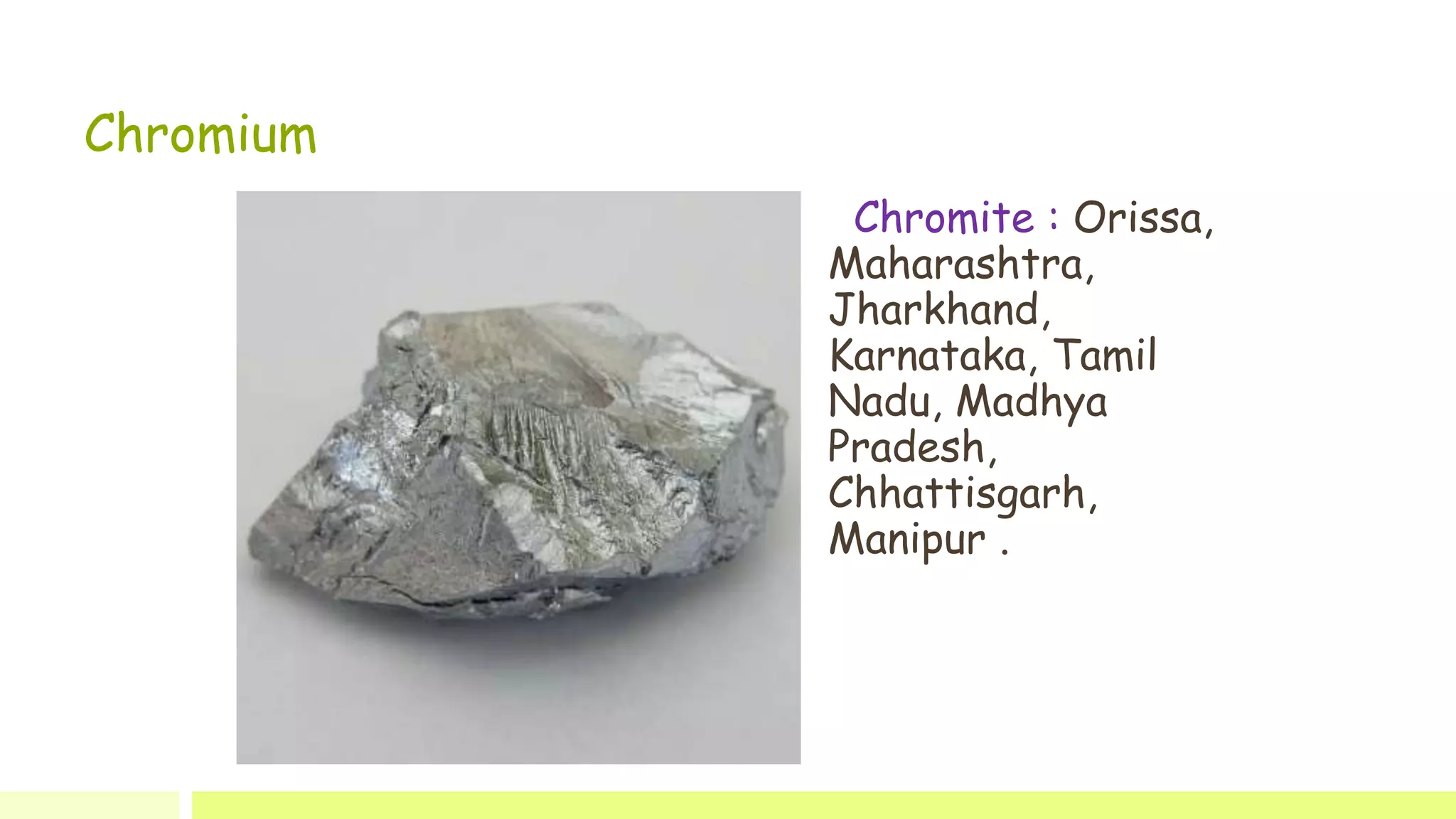 Chromium

Chromite : Orissa, Maharashtra, Jharkhand, Karnataka, Tamil Nadu, Madhya Pradesh, Chhattisgarh, Manipur .